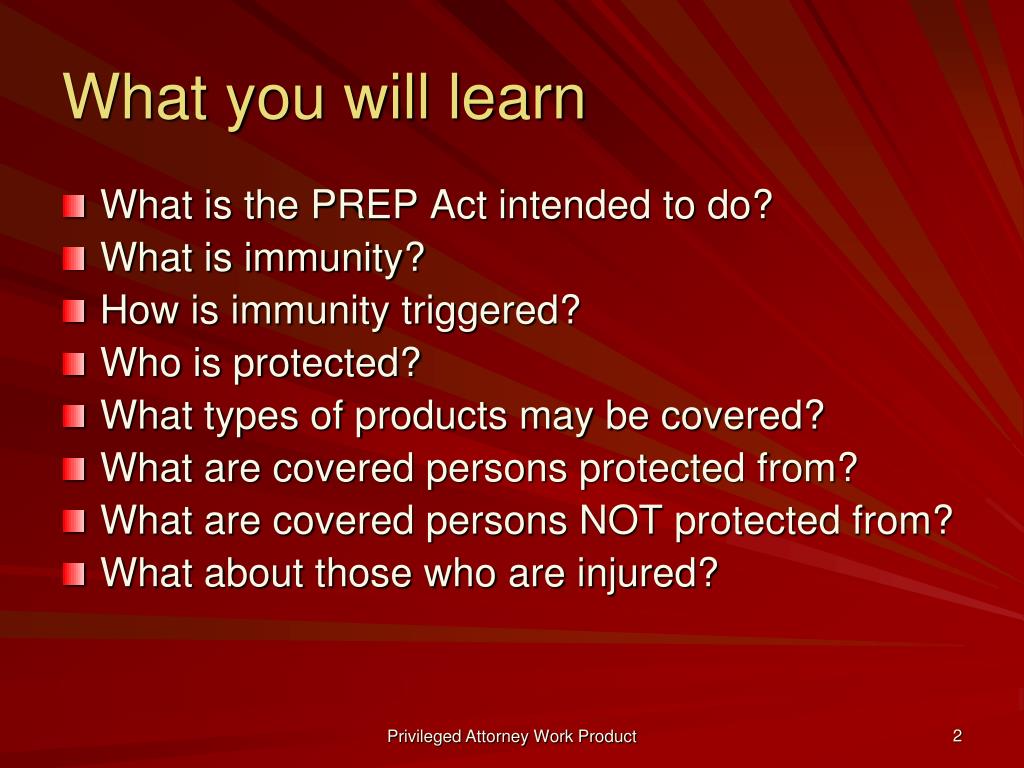 What you will learn

- What is the PREP Act intended to do?
- What is immunity?
- How is immunity triggered?
- Who is protected?
- What types of products may be covered?
- What are covered persons protected from?
- What are covered persons NOT protected from?
- What about those who are injured?

Privileged Attorney Work Product

2